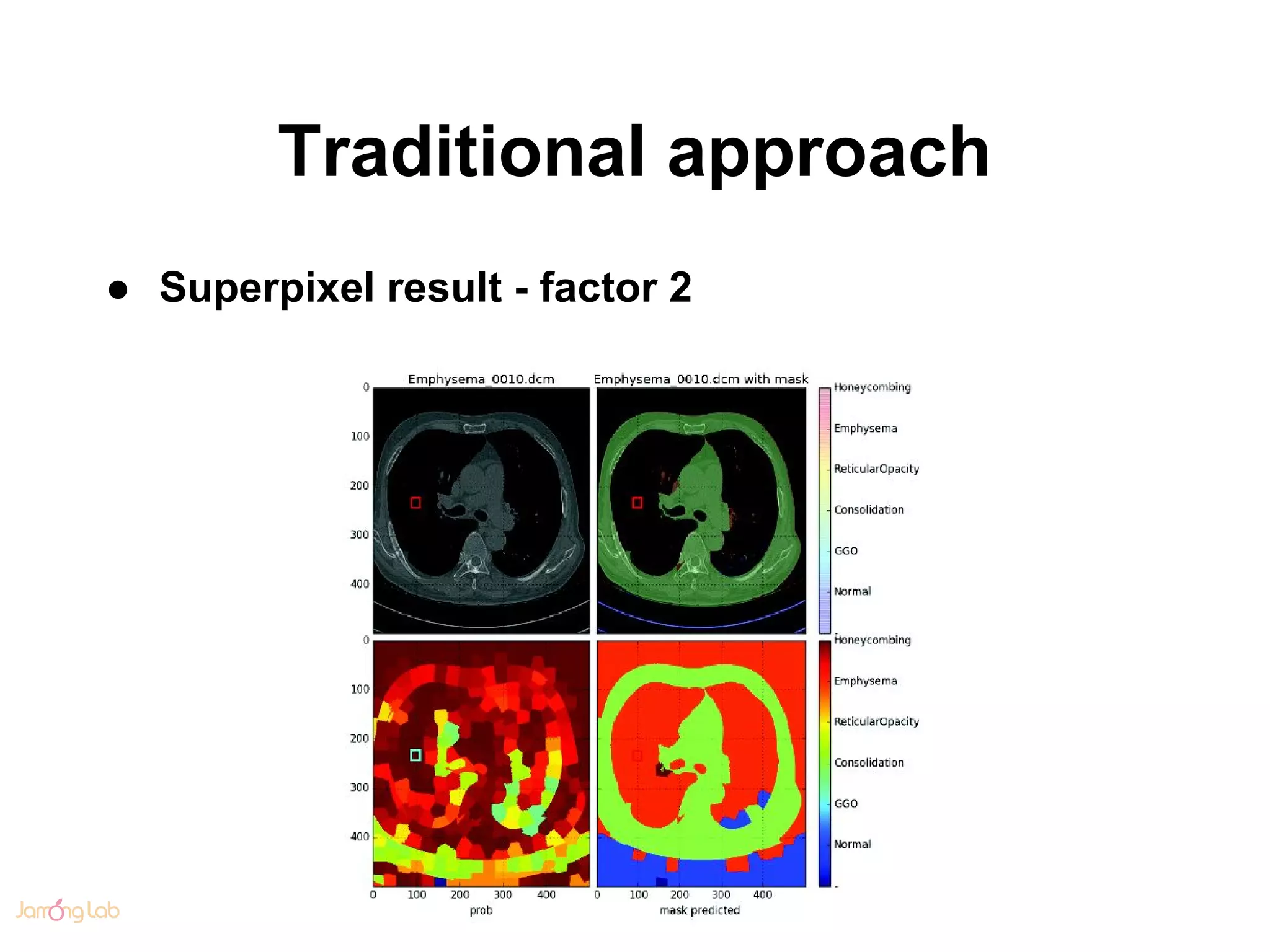 Traditional approach

● Superpixel result - factor 2

Emphysema_0010.dcm

Emphysema_0010.dcm with mask

0
100
200
300
400

Honeycombing
Emphysema
ReticularOpacity
Consolidation
GGO
Normal

0
100
200
300
400

Honeycombing
Emphysema
ReticularOpacity
Consolidation
GGO
Normal

0 100 200 300 400
prob

0 100 200 300 400
mask predicted

Jamong Lab